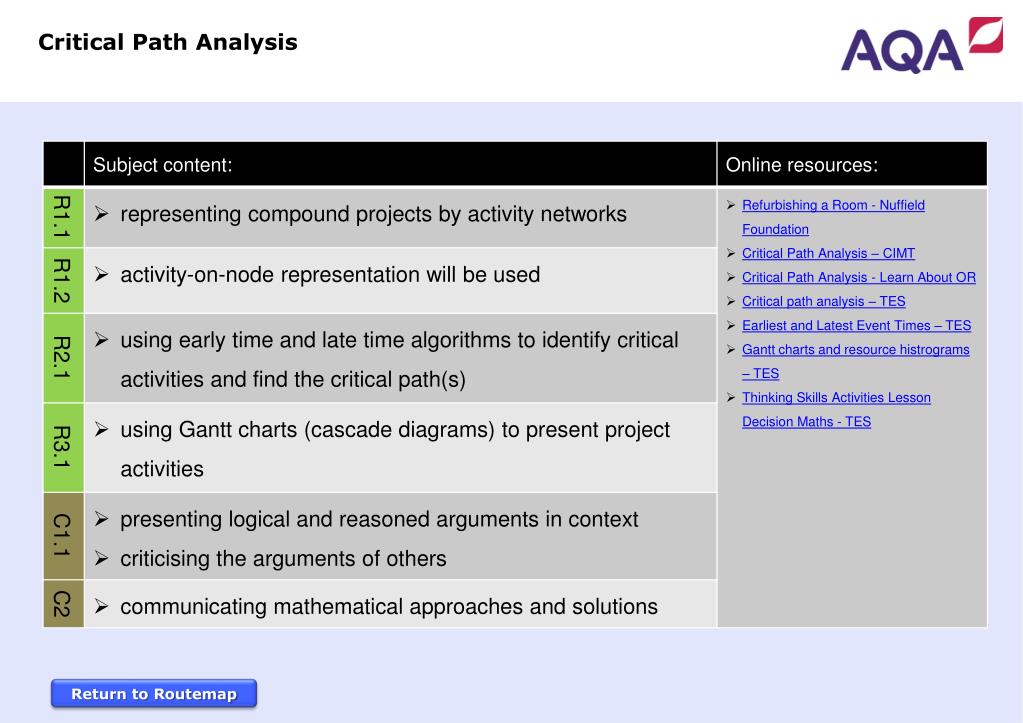 Critical Path Analysis

AQA

| | Subject content: | Online resources: |
|---|---|---|
| R1.1 | ➢ representing compound projects by activity networks | ➢ Refurbishing a Room - Nuffield Foundation ➢ Critical Path Analysis – CIMT ➢ Critical Path Analysis - Learn About OR ➢ Critical path analysis – TES ➢ Earliest and Latest Event Times – TES ➢ Gantt charts and resource histrograms – TES ➢ Thinking Skills Activities Lesson Decision Maths - TES |
| R1.2 | ➢ activity-on-node representation will be used | |
| R2.1 | ➢ using early time and late time algorithms to identify critical activities and find the critical path(s) | |
| R3.1 | ➢ using Gantt charts (cascade diagrams) to present project activities | |
| C1.1 | ➢ presenting logical and reasoned arguments in context ➢ criticising the arguments of others | |
| C2 | ➢ communicating mathematical approaches and solutions | |

Return to Routemap